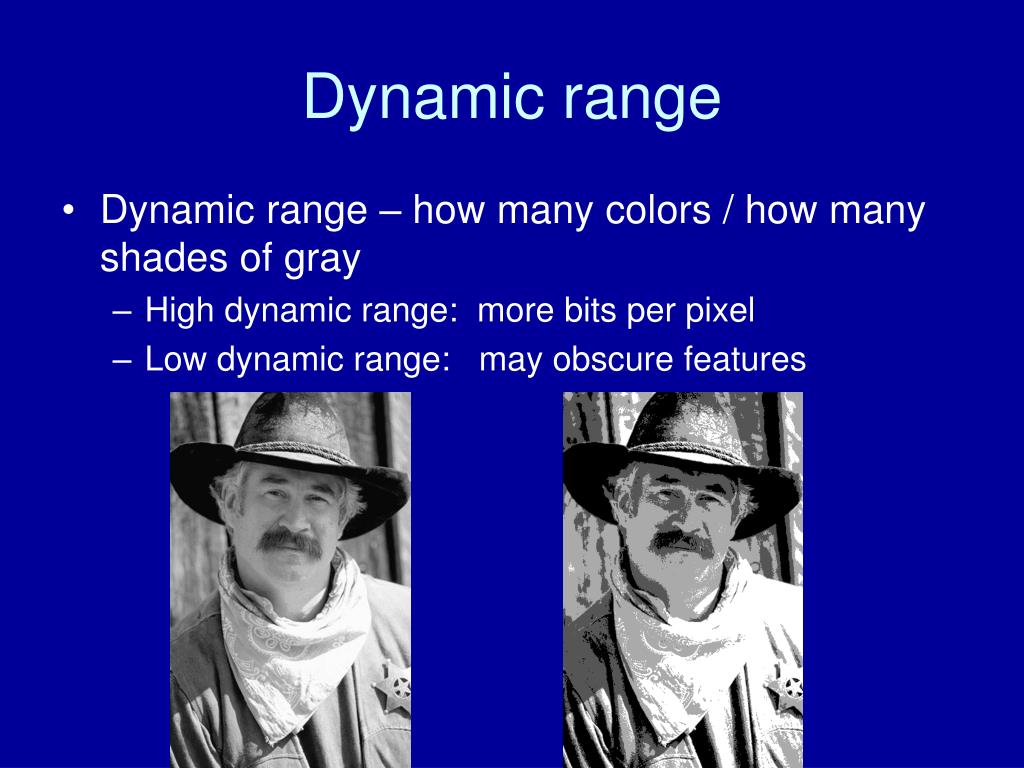 Dynamic range

• Dynamic range – how many colors / how many shades of gray
– High dynamic range: more bits per pixel
– Low dynamic range: may obscure features